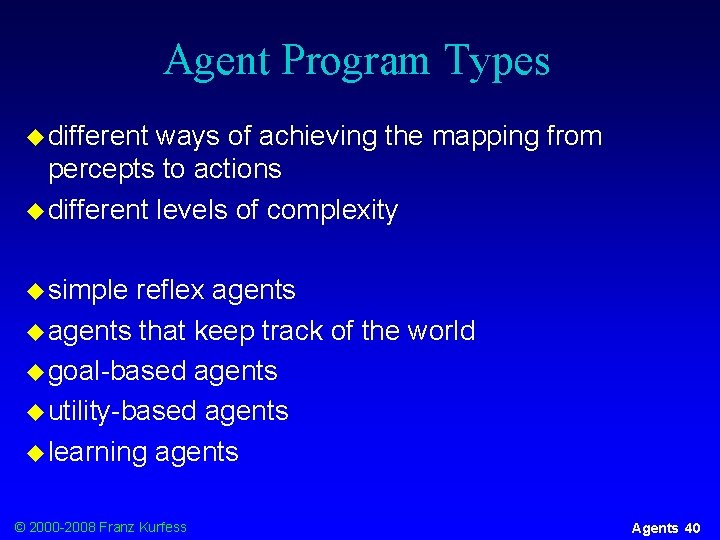 Agent Program Types

◆ different ways of achieving the mapping from percepts to actions
◆ different levels of complexity

◆ simple reflex agents
◆ agents that keep track of the world
◆ goal-based agents
◆ utility-based agents
◆ learning agents

© 2000-2008 Franz Kurfess

Agents 40